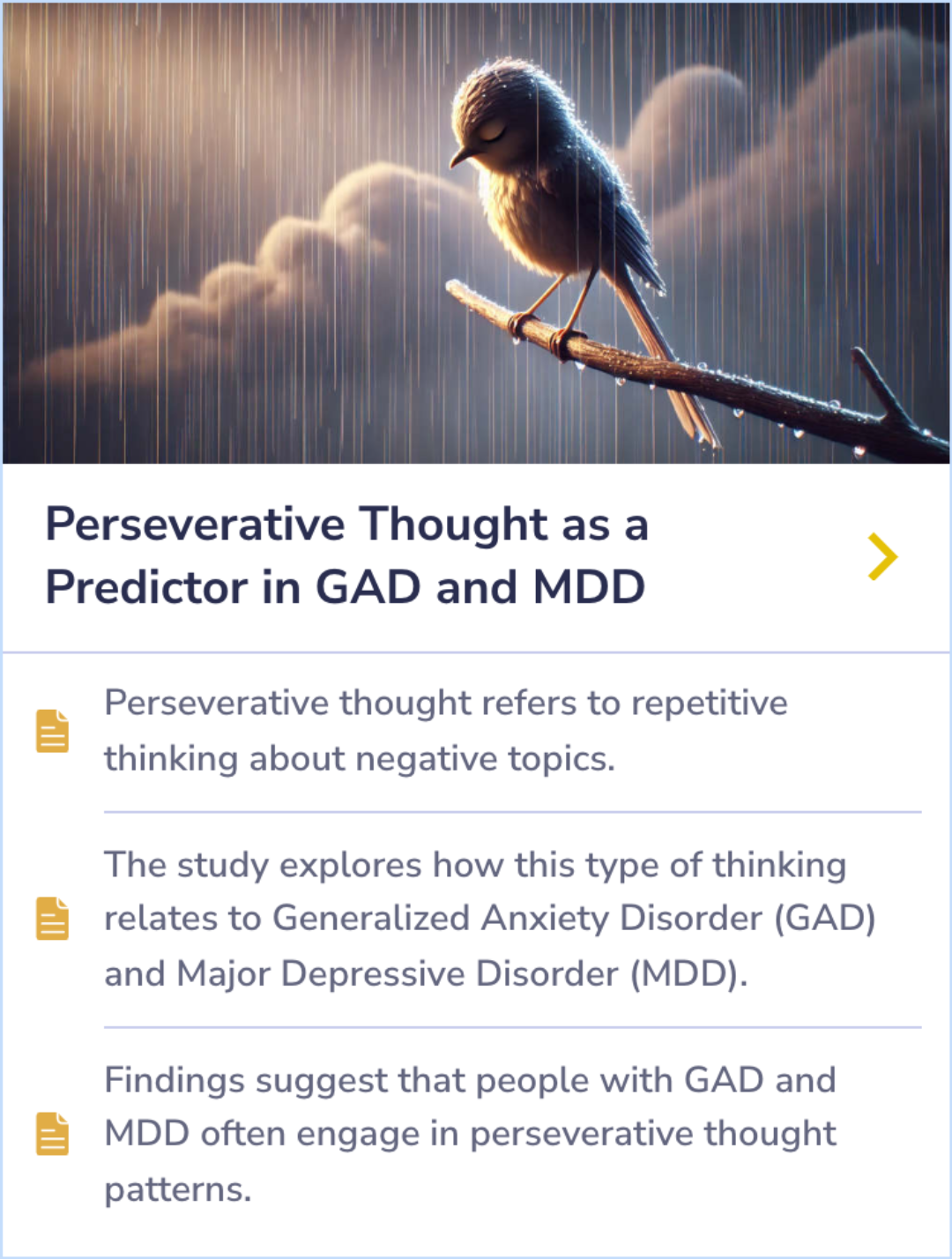 Perseverative Thought as a Predictor in GAD and MDD

Perseverative thought refers to repetitive thinking about negative topics.

The study explores how this type of thinking relates to Generalized Anxiety Disorder (GAD) and Major Depressive Disorder (MDD).

Findings suggest that people with GAD and MDD often engage in perseverative thought patterns.